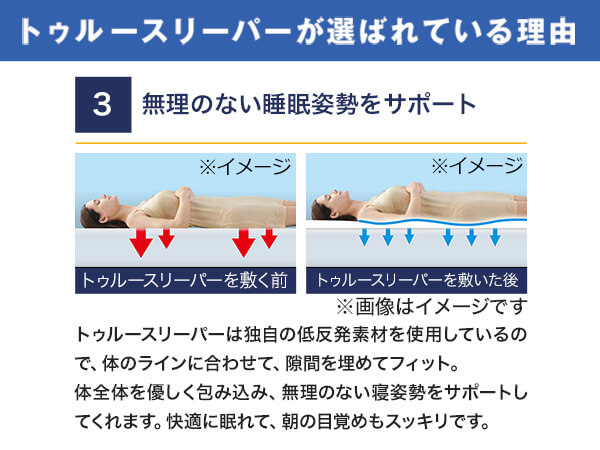 トゥルースリーパーが選ばれている理由

3 無理のない睡眠姿勢をサポート

※イメージ

トゥルースリーパーを敷く前

※イメージ

トゥルースリーパーを敷いた後

※画像はイメージです

トゥルースリーパーは独自の低反発素材を使用しているので、体のラインに合わせて、隙間を埋めてフィット。
体全体を優しく包み込み、無理のない寝姿勢をサポートしてくれます。快適に眠れて、朝の目覚めもスッキリです。